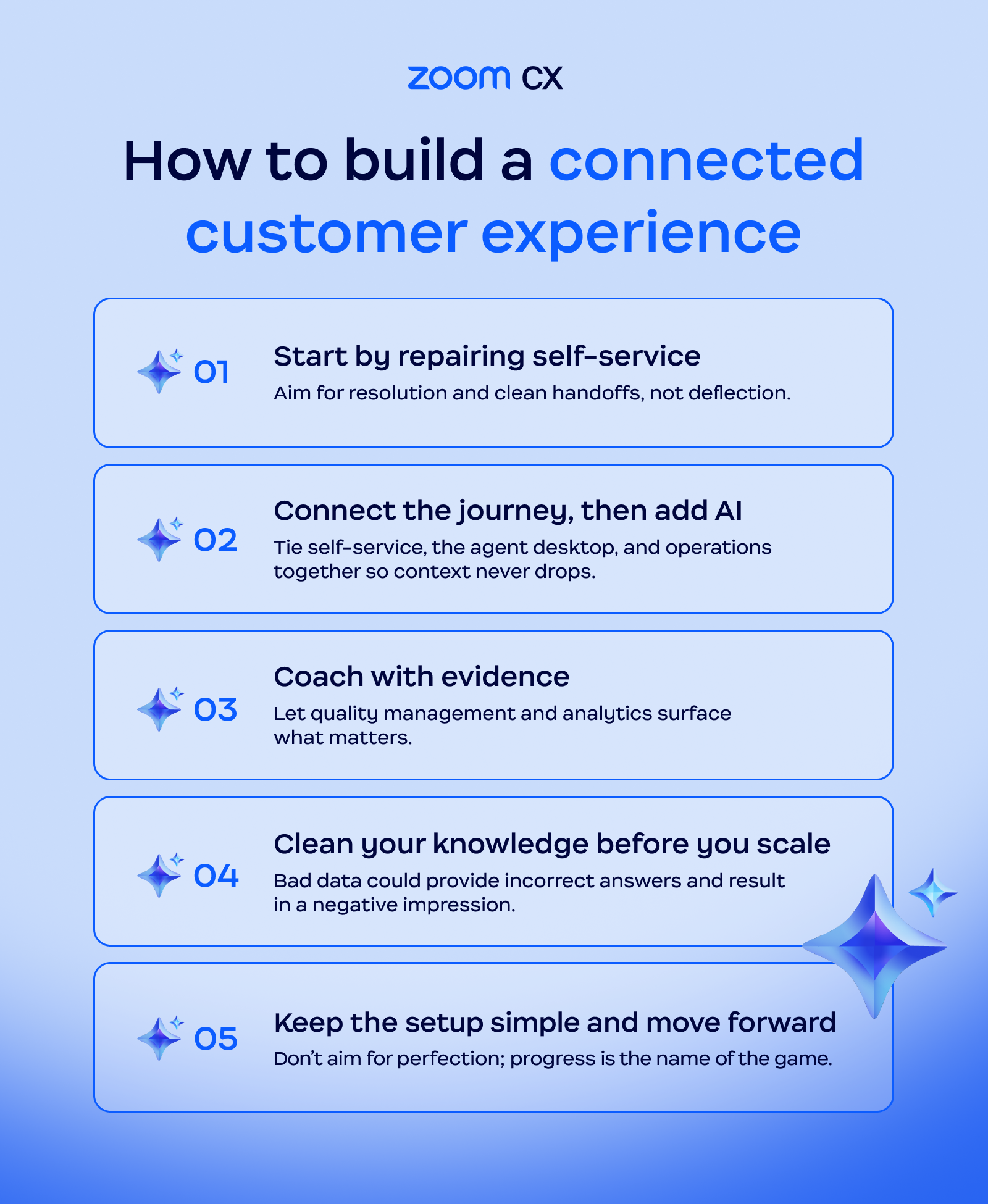 zoom CX

How to build a connected customer experience

01 Start by repairing self-service
Aim for resolution and clean handoffs, not deflection.

02 Connect the journey, then add AI
Tie self-service, the agent desktop, and operations together so context never drops.

03 Coach with evidence
Let quality management and analytics surface what matters.

04 Clean your knowledge before you scale
Bad data could provide incorrect answers and result in a negative impression.

05 Keep the setup simple and move forward
Don't aim for perfection; progress is the name of the game.